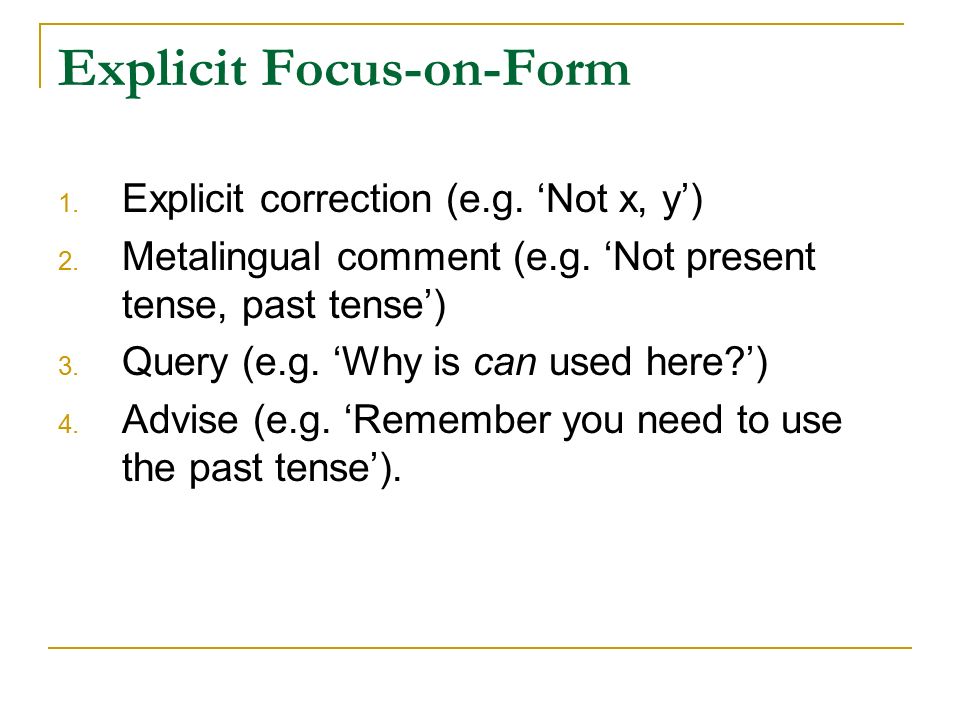 Explicit Focus-on-Form

1. Explicit correction (e.g. ‘Not x, y’)
2. Metalingual comment (e.g. ‘Not present tense, past tense’)
3. Query (e.g. ‘Why is can used here?’)
4. Advise (e.g. ‘Remember you need to use the past tense’).